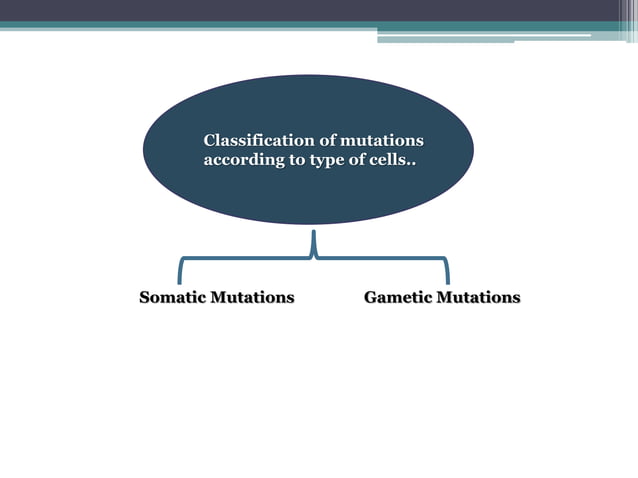 Classification of mutations according to type of cells..

Somatic Mutations

Gametic Mutations